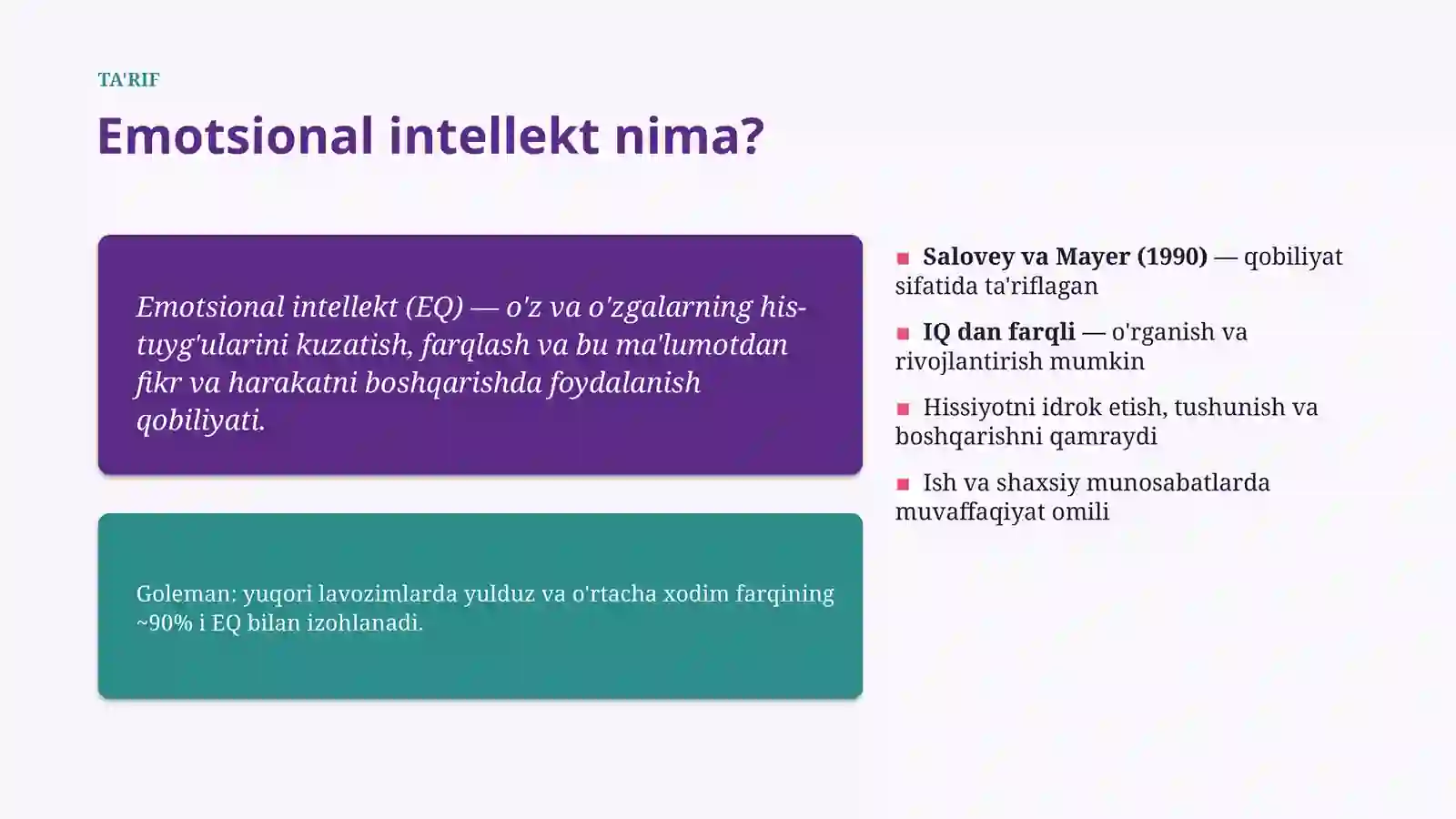 TA'RIF

Emotsional intellekt nima?

Emotsional intellekt (EQ) — o'z va o'zgalarning his-tuyg'ularini kuzatish, farqlash va bu ma'lumotdan fikr va harakatni boshqarishda foydalanish qobiliyati.

Goleman: yuqori lavozimlarda yulduz va o'rtacha xodim farqining ~90% i EQ bilan izohlanadi.

Salovey va Mayer (1990) — qobiliyat sifatida ta'riflagan

IQ dan farqli — o'rganish va rivojlantirish mumkin

Hissiyotni idrok etish, tushunish va boshqarishni qamraydi

Ish va shaxsiy munosabatlarda muvaffaqiyat omili